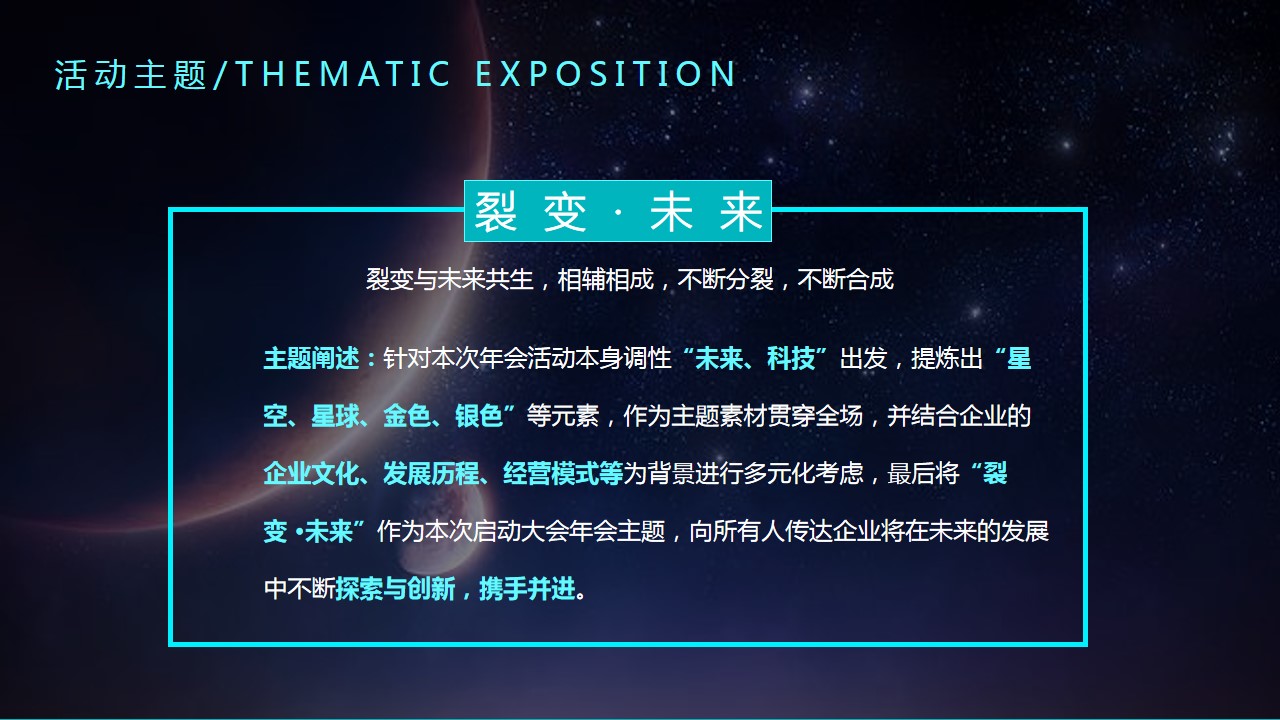 活动主题/THEMATIC EXPOSITION

裂变 · 未来

裂变与未来共生，相辅相成，不断分裂，不断合成

主题阐述：针对本次年会活动本身调性“未来、科技”出发，提炼出“星空、星球、金色、银色”等元素，作为主题素材贯穿全场，并结合企业的企业文化、发展历程、经营模式等为背景进行多元化考虑，最后将“裂变 •未来”作为本次启动大会年会主题，向所有人传达企业将在未来的发展中不断探索与创新，携手并进。